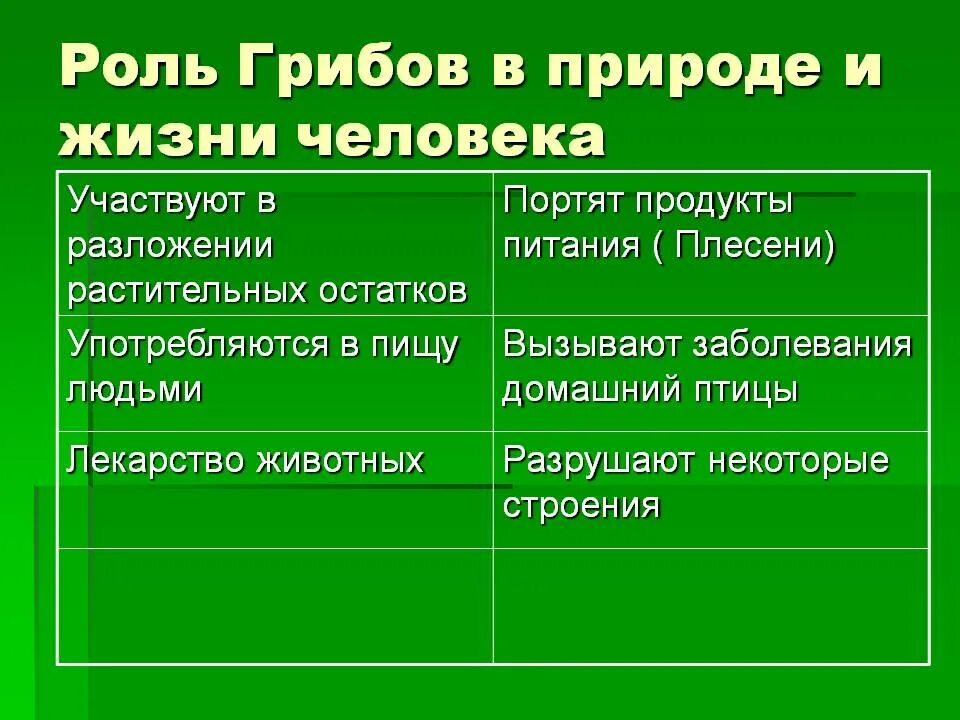 Роль Грибов в природе и жизни человека

| Участвуют в разложении растительных остатков | Портят продукты питания ( Плесени) |
|---|---|
| Употребляются в пищу людьми | Вызывают заболевания домашний птицы |
| Лекарство животных | Разрушают некоторые строения |
| | |